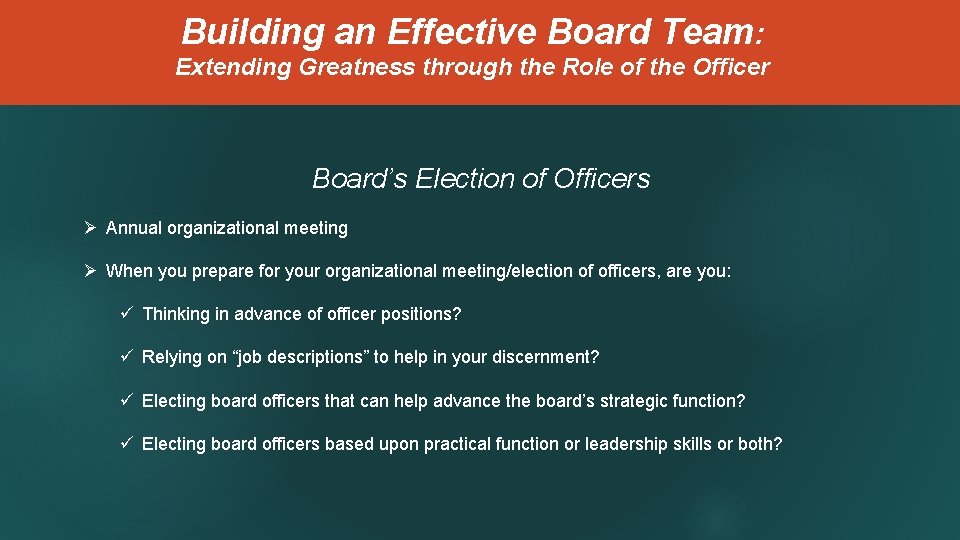 Building an Effective Board Team:
Extending Greatness through the Role of the Officer

Board's Election of Officers

➢ Annual organizational meeting

➢ When you prepare for your organizational meeting/election of officers, are you:

✓ Thinking in advance of officer positions?

✓ Relying on "job descriptions" to help in your discernment?

✓ Electing board officers that can help advance the board's strategic function?

✓ Electing board officers based upon practical function or leadership skills or both?